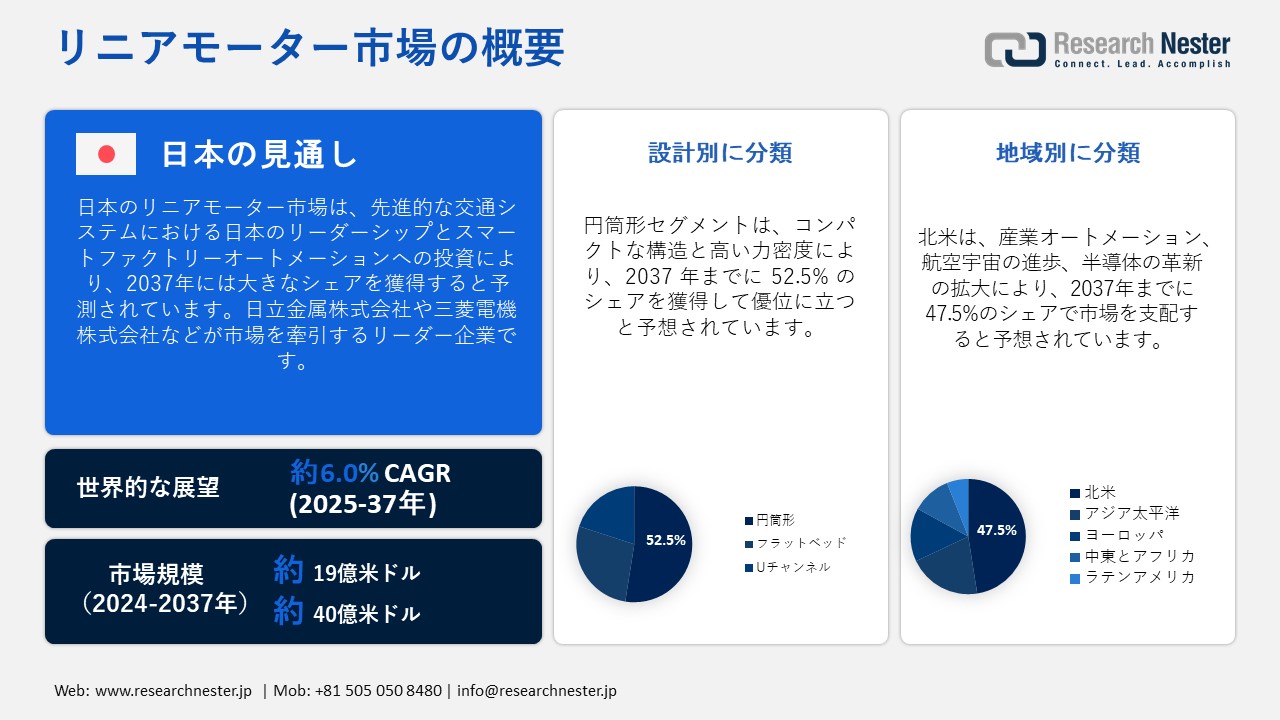 リニアモーター市場の概要

Research Nester
Connect. Lead. Accomplish

日本の見通し

日本のリニアモーター市場は、先進的な交通システムにおける日本のリーダーシップとスマートファクトリーオートメーションへの投資により、2037年には大きなシェアを獲得すると予測されています。日立金属株式会社や三菱電機株式会社などが市場を牽引するリーダー企業です。

世界的な展望

約6.0% CAGR (2025-37年)

市場規模 (2024-2037年)

約 19億米ドル

約 40億米ドル

設計別に分類

円筒形セグメントは、コンパクトな構造と高い力密度により、2037 年までに 52.5% のシェアを獲得して優位に立つと予想されています。

52.5%

円筒形
フラットベッド
Uチャンネル

地域別に分類

北米は、産業オートメーション、航空宇宙の進歩、半導体の革新の拡大により、2037年までに47.5%のシェアで市場を支配すると予想されています。

47.5%

北米
アジア太平洋
ヨーロッパ
中東とアフリカ
ラテンアメリカ

Web: www.researchnester.jp | Mob: +81 505 050 8480 | info@researchnester.jp